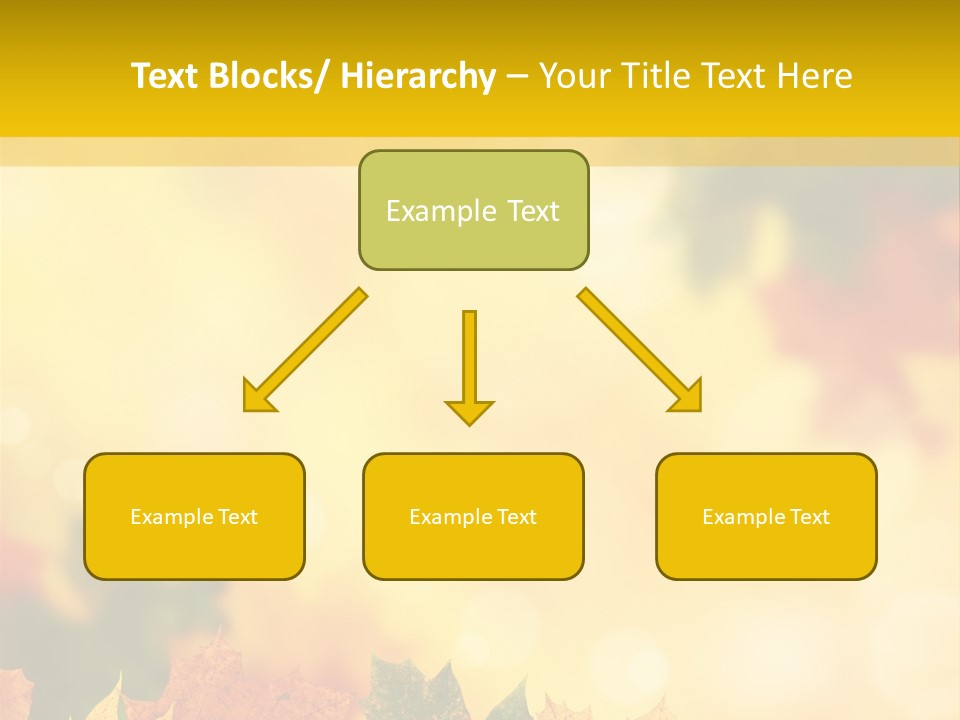 Text Blocks/ Hierarchy – Your Title Text Here

Example Text

Example Text

Example Text

Example Text